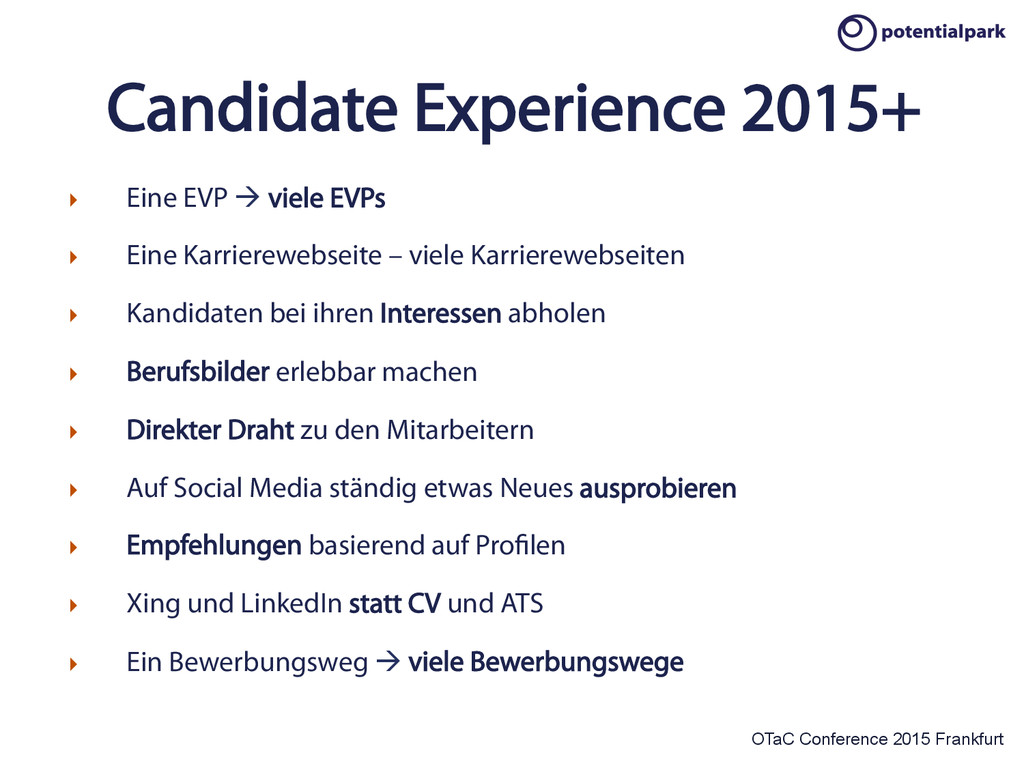 potentialpark

Candidate Experience 2015+

Eine EVP → viele EVPs

Eine Karrierewebseite – viele Karrierewebseiten

Kandidaten bei ihren Interessen abholen

Berufsbilder erlebbar machen

Direkter Draht zu den Mitarbeitern

Auf Social Media ständig etwas Neues ausprobieren

Empfehlungen basierend auf Profilen

Xing und LinkedIn statt CV und ATS

Ein Bewerbungsweg → viele Bewerbungswege

OTaC Conference 2015 Frankfurt